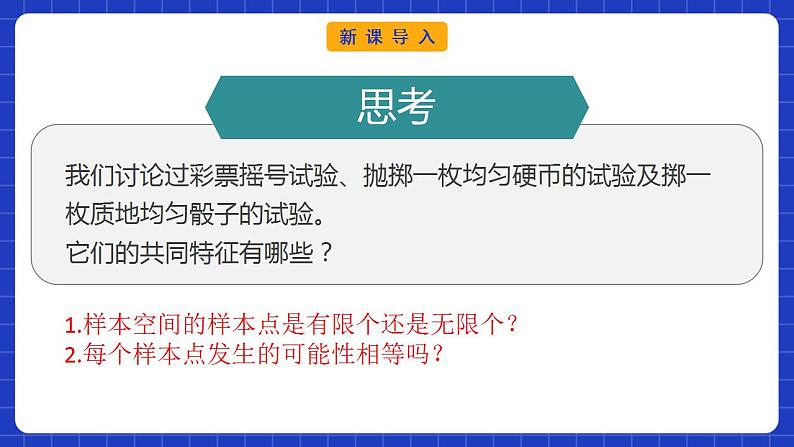 新课导入

思考

我们讨论过彩票摇号试验、抛掷一枚均匀硬币的试验及掷一枚质地均匀骰子的试验。
它们的共同特征有哪些？

1.样本空间的样本点是有限个还是无限个？
2.每个样本点发生的可能性相等吗？